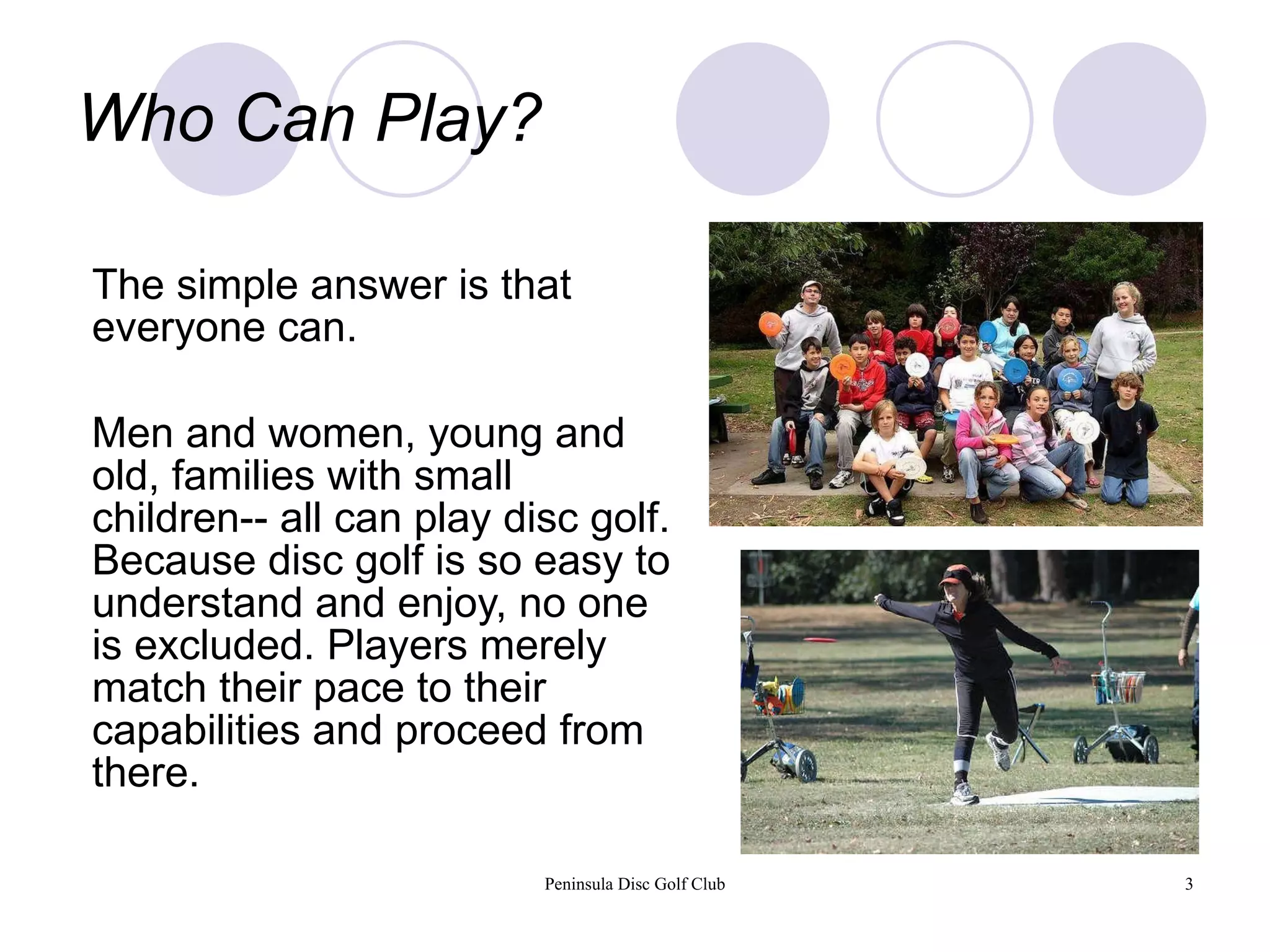 Who Can Play?

The simple answer is that everyone can.

Men and women, young and old, families with small children-- all can play disc golf. Because disc golf is so easy to understand and enjoy, no one is excluded. Players merely match their pace to their capabilities and proceed from there.

Peninsula Disc Golf Club

3